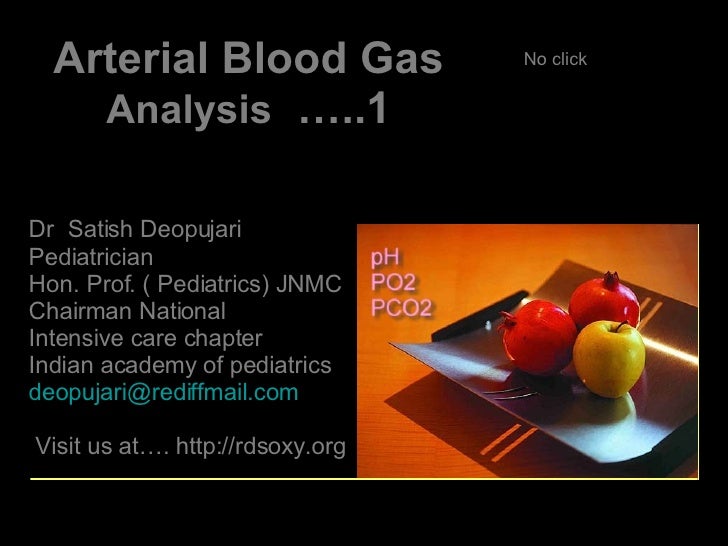 Arterial Blood Gas Analysis …..1

No click

Dr Satish Deopujari
Pediatrician
Hon. Prof. ( Pediatrics) JNMC
Chairman National
Intensive care chapter
Indian academy of pediatrics
deopujari@rediffmail.com

Visit us at…. http://rdsoxy.org

pH
PO2
PCO2